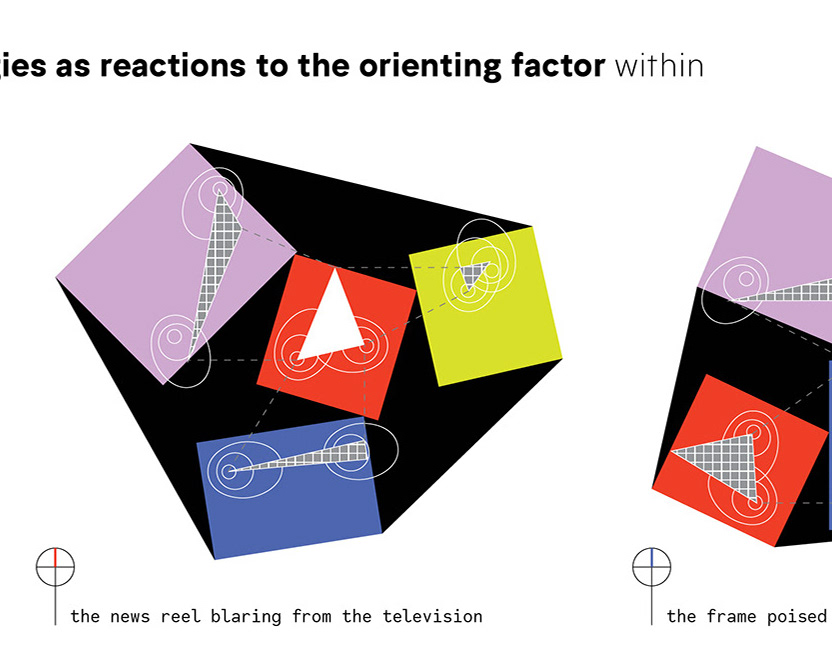 gies as reactions to the orienting factor within

the news reel blaring from the television

the frame poised